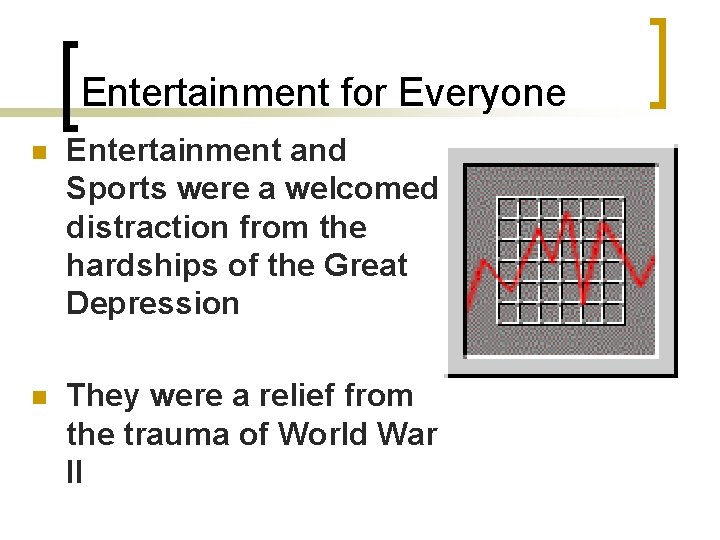 Entertainment for Everyone

Entertainment and Sports were a welcomed distraction from the hardships of the Great Depression

They were a relief from the trauma of World War II